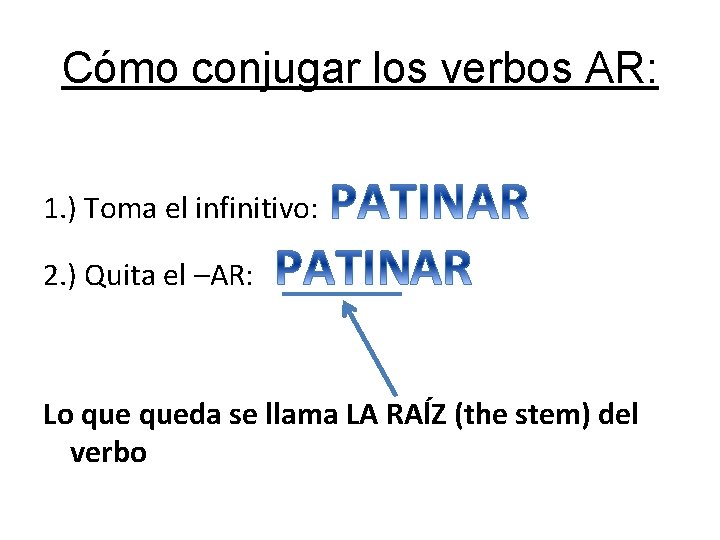 Cómo conjugar los verbos AR:

1.) Toma el infinitivo: PATINAR

2.) Quita el –AR: PATINAR

Lo que queda se llama LA RAÍZ (the stem) del verbo